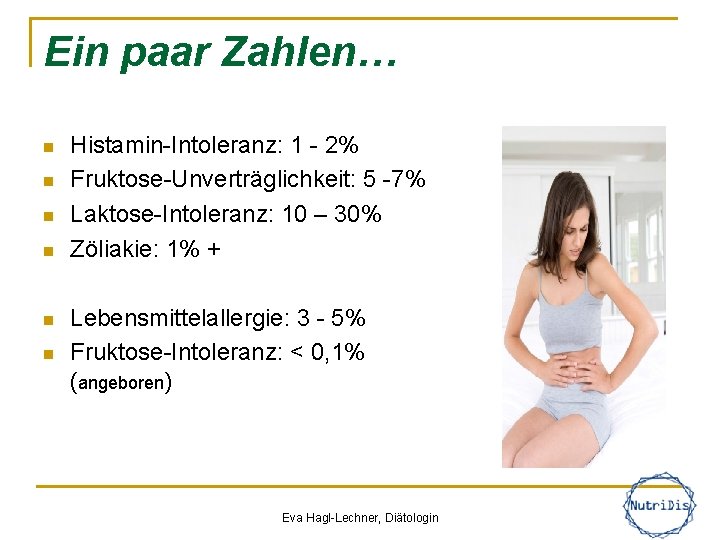 Ein paar Zahlen…

- Histamin-Intoleranz: 1 - 2%
- Fruktose-Unverträglichkeit: 5 -7%
- Laktose-Intoleranz: 10 – 30%
- Zöliakie: 1% +

- Lebensmittelallergie: 3 - 5%
- Fruktose-Intoleranz: < 0,1% (angeboren)

Eva Hagl-Lechner, Diätologin

NutriDis